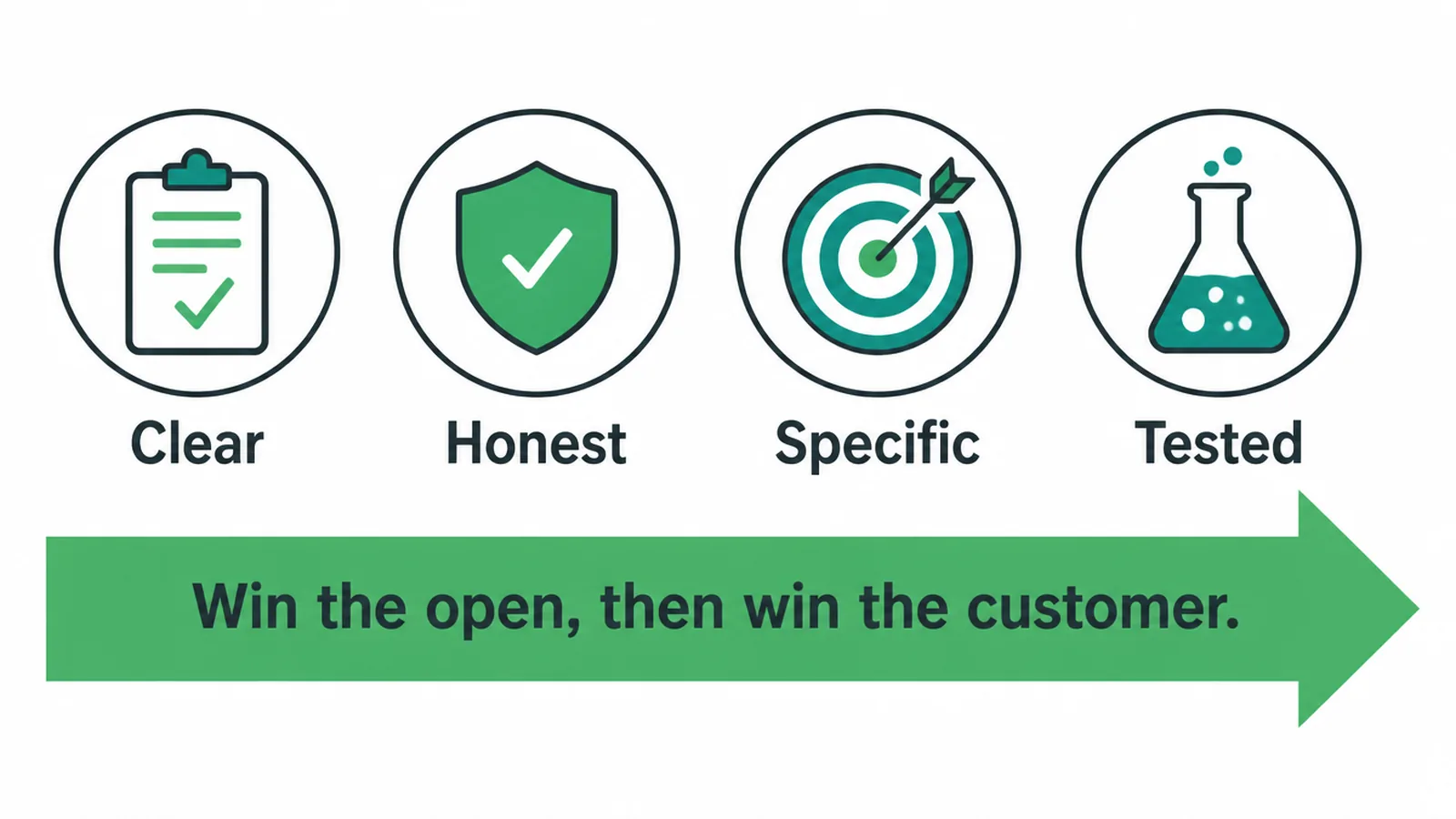 Clear
Honest
Specific
Tested

Win the open, then win the customer.